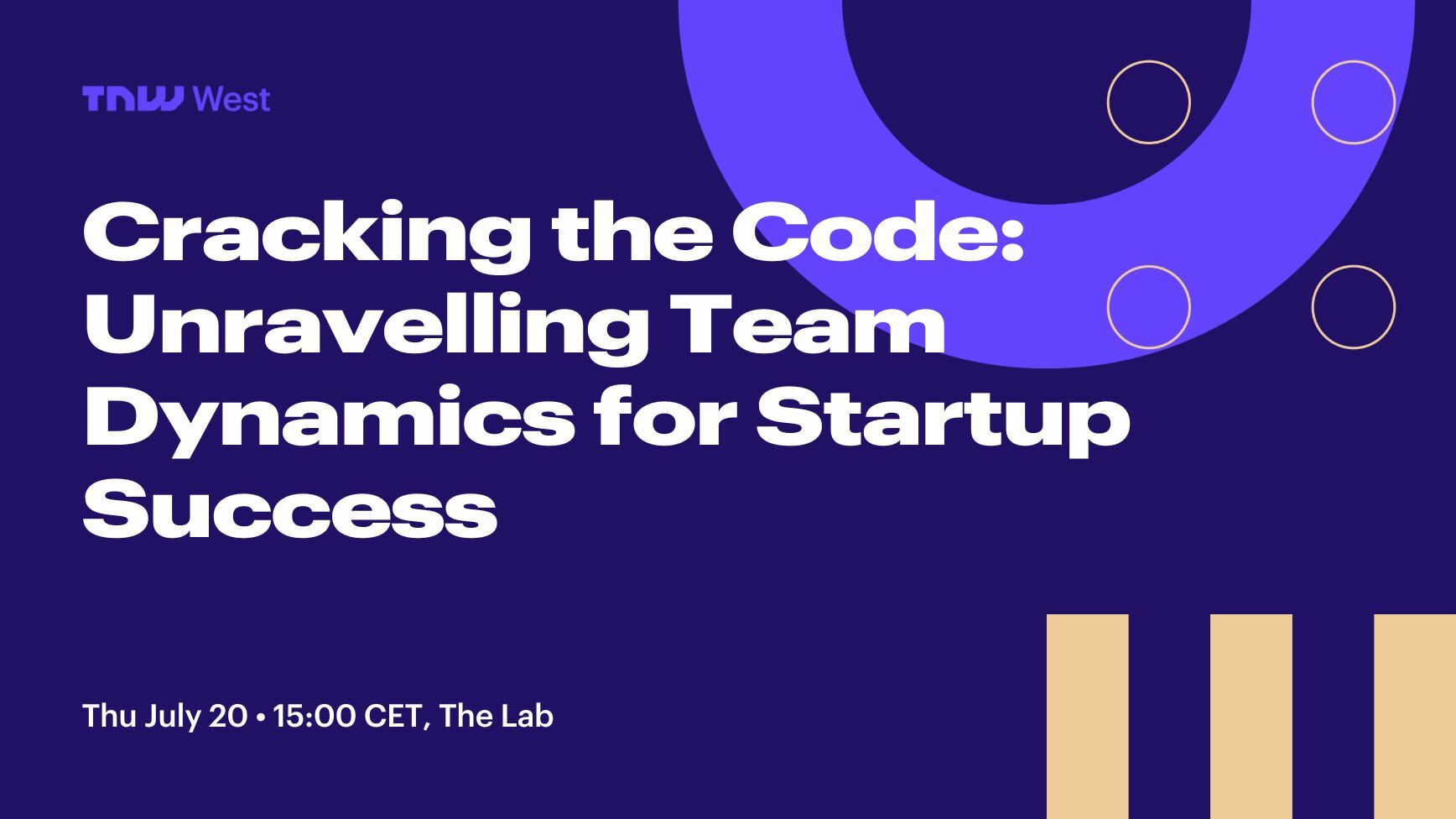 TNW West

Cracking the Code: Unravelling Team Dynamics for Startup Success

Thu July 20 • 15:00 CET, The Lab